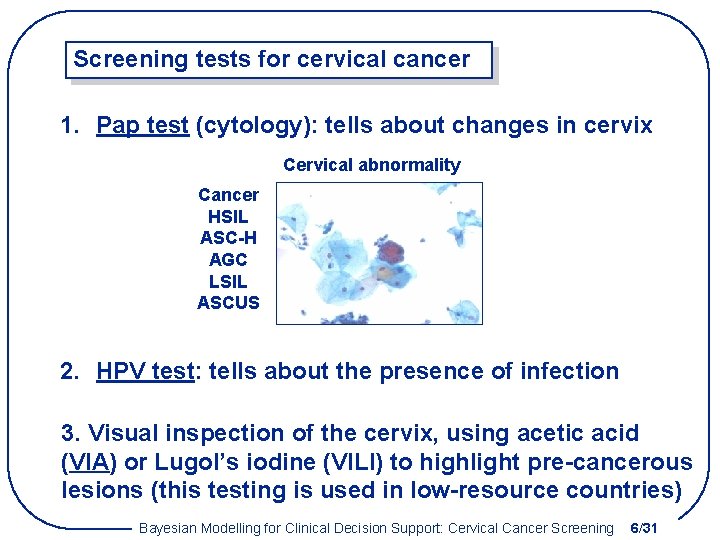 Screening tests for cervical cancer

1. Pap test (cytology): tells about changes in cervix

Cervical abnormality

Cancer
HSIL
ASC-H
AGC
LSIL
ASCUS

2. HPV test: tells about the presence of infection

3. Visual inspection of the cervix, using acetic acid (VIA) or Lugol's iodine (VILI) to highlight pre-cancerous lesions (this testing is used in low-resource countries)

Bayesian Modelling for Clinical Decision Support: Cervical Cancer Screening 6/31